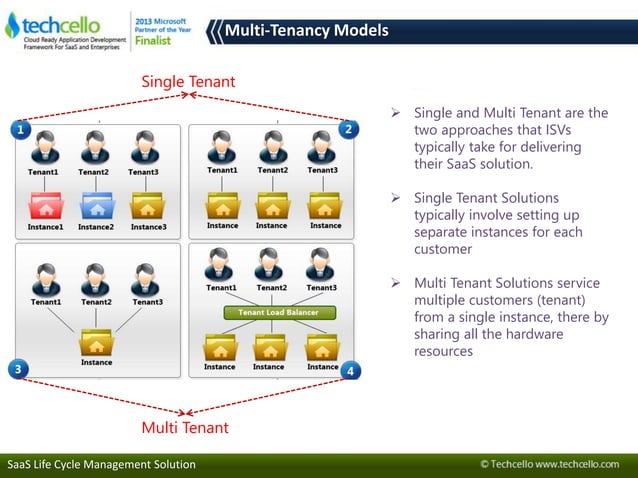 techcello
Cloud Ready Application Development Framework For SaaS and Enterprises

2013 Microsoft Partner of the Year Finalist

Multi-Tenancy Models

Single Tenant

1

Tenant1 Tenant2 Tenant3

Instance1 Instance2 Instance3

2

Tenant1 Tenant2 Tenant3

Instance Instance Instance

Tenant1 Tenant2 Tenant3

Instance

3

Tenant1 Tenant2 Tenant3

Tenant Load Balancer

Instance Instance Instance

4

Multi Tenant

➢ Single and Multi Tenant are the two approaches that ISVs typically take for delivering their SaaS solution.

➢ Single Tenant Solutions typically involve setting up separate instances for each customer

➢ Multi Tenant Solutions service multiple customers (tenant) from a single instance, there by sharing all the hardware resources

SaaS Life Cycle Management Solution

© Techcello www.techcello.com